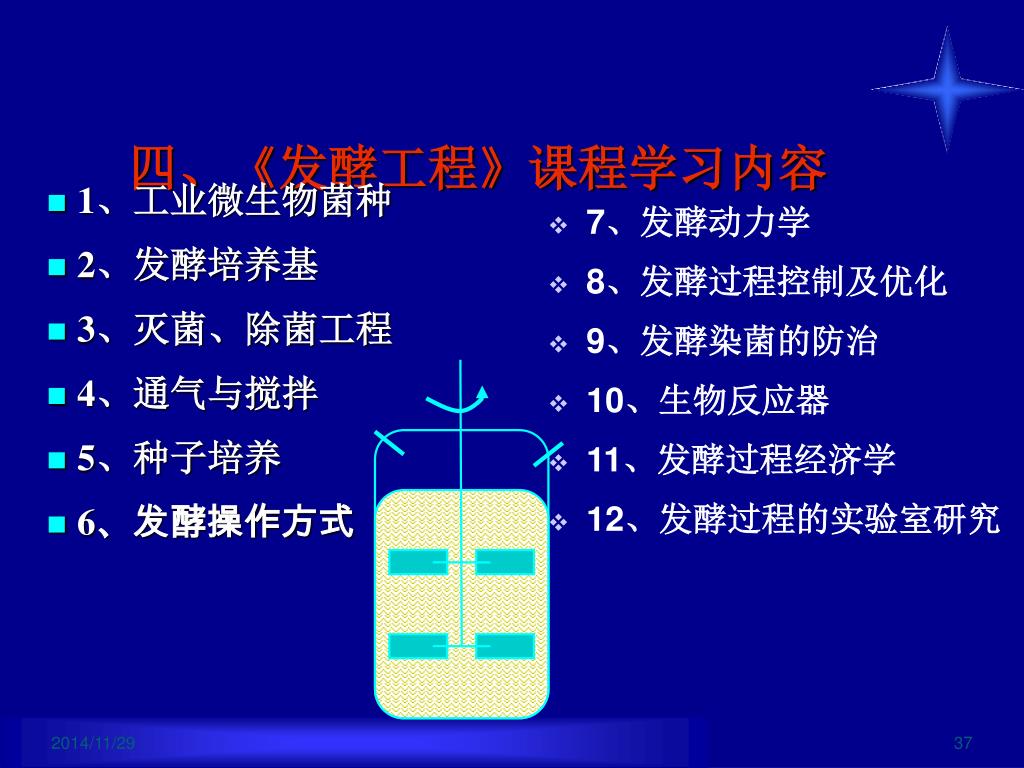 四、《发酵工程》课程学习内容

1、工业微生物菌种
2、发酵培养基
3、灭菌、除菌工程
4、通气与搅拌
5、种子培养
6、发酵操作方式

7、发酵动力学
8、发酵过程控制及优化
9、发酵染菌的防治
10、生物反应器
11、发酵过程经济学
12、发酵过程的实验室研究

2014/11/29
37